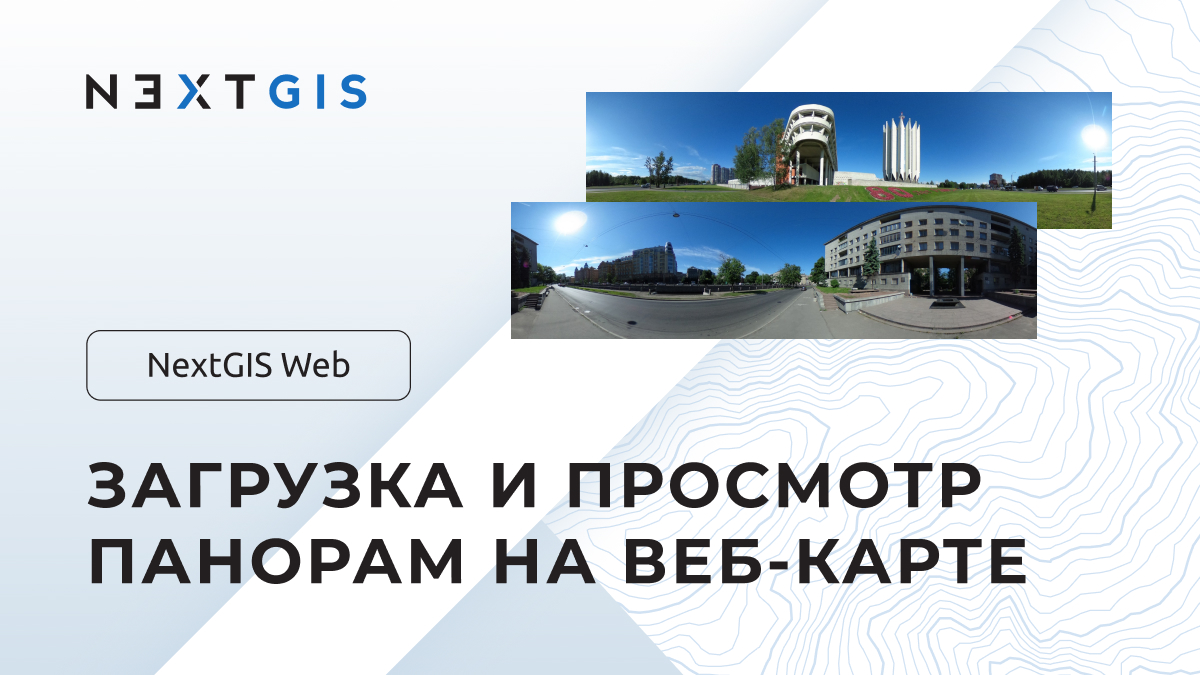 NEXTGIS

NextGIS Web

ЗАГРУЗКА И ПРОСМОТР ПАНОРАМ НА ВЕБ-КАРТЕ